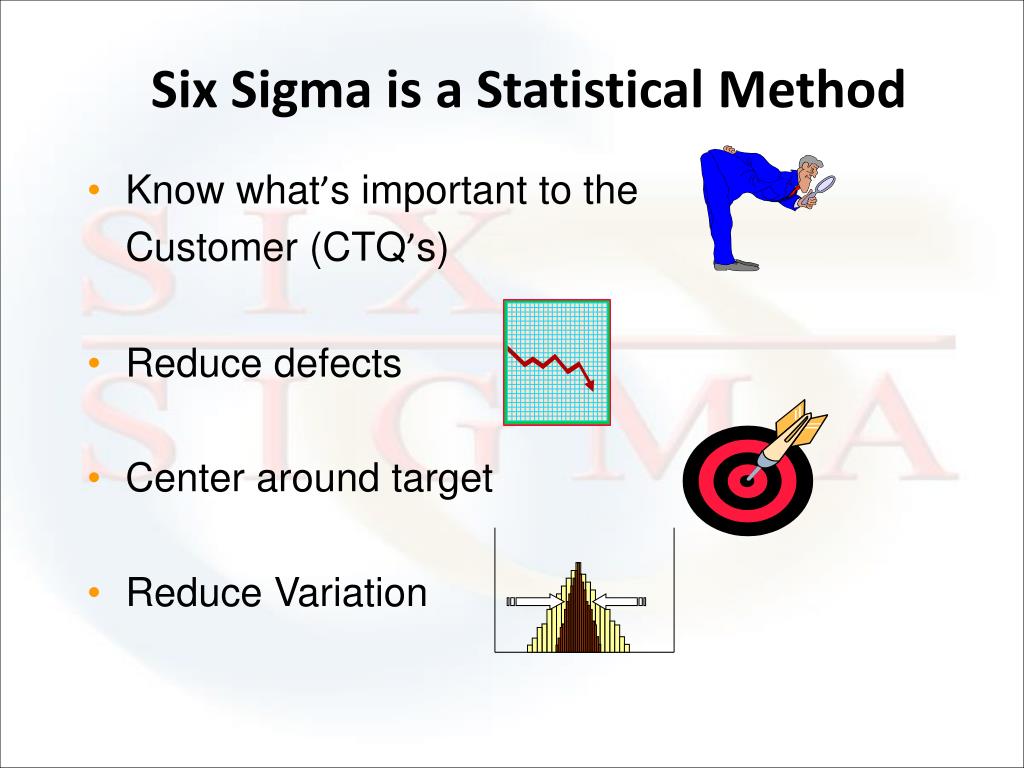 Six Sigma is a Statistical Method

• Know what's important to the Customer (CTQ's)

• Reduce defects

• Center around target

• Reduce Variation

SIX SIGMA